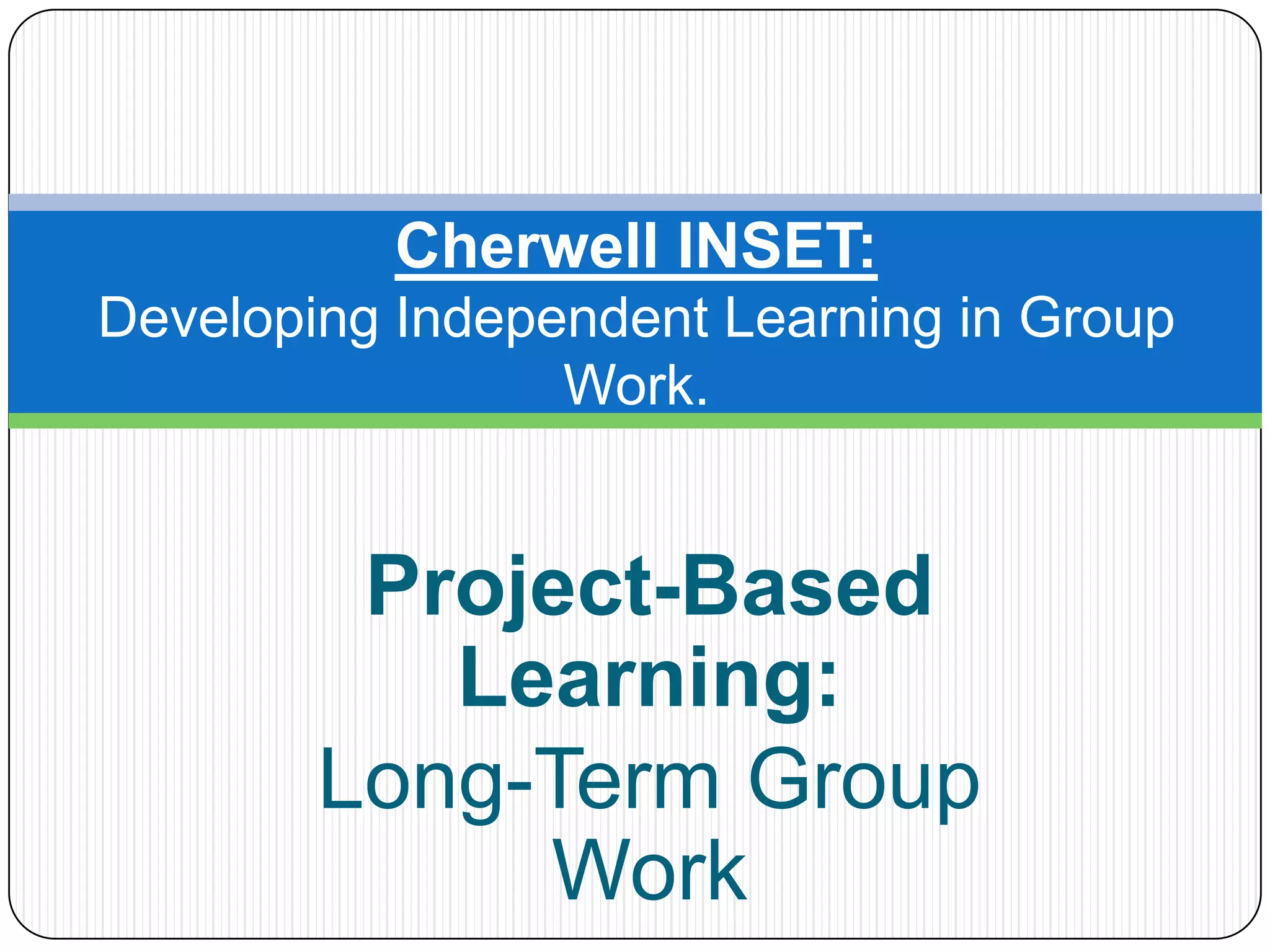 Cherwell INSET:
Developing Independent Learning in Group Work.

Project-Based Learning:
Long-Term Group Work